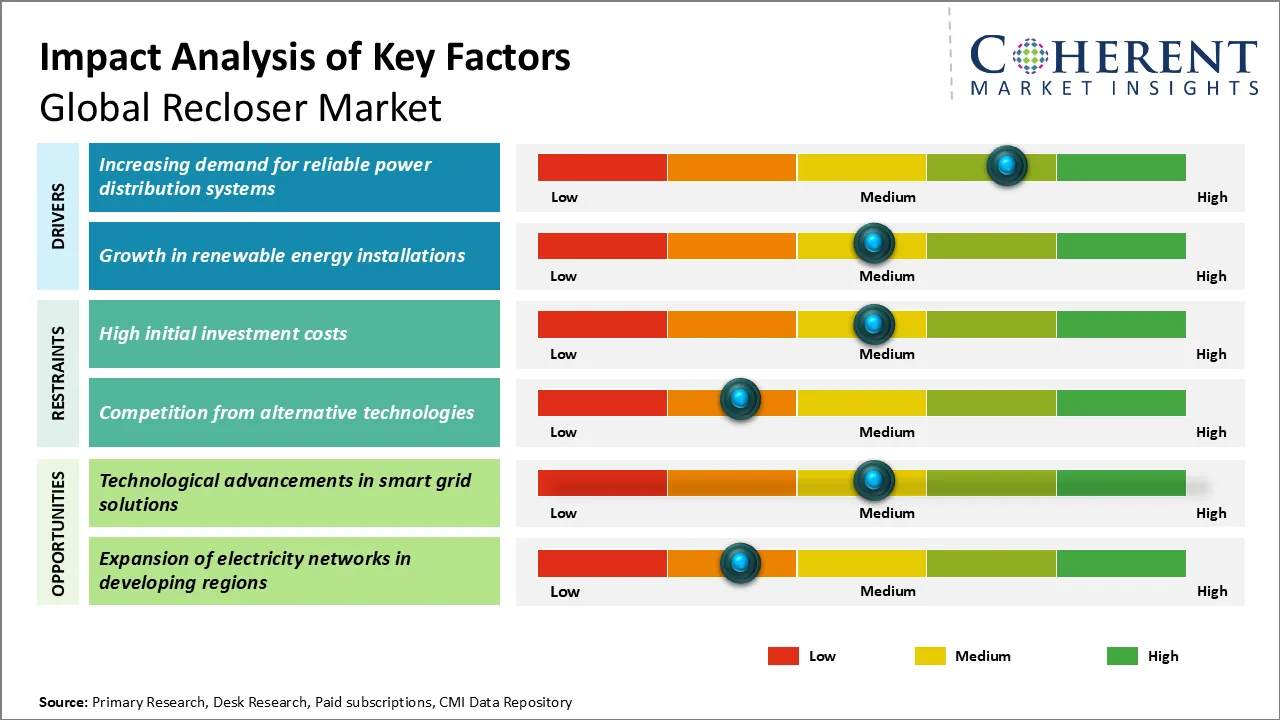 Impact Analysis of Key Factors
Global Recloser Market

COHERENT
MARKET INSIGHTS

DRIVERS

Increasing demand for reliable power distribution systems

Low Medium High

Growth in renewable energy installations

Low Medium High

RESTRAINTS

High initial investment costs

Low Medium High

Competition from alternative technologies

Low Medium High

OPPORTUNITIES

Technological advancements in smart grid solutions

Low Medium High

Expansion of electricity networks in developing regions

Low Medium High

Low Medium High

Source: Primary Research, Desk Research, Paid subscriptions, CMI Data Repository